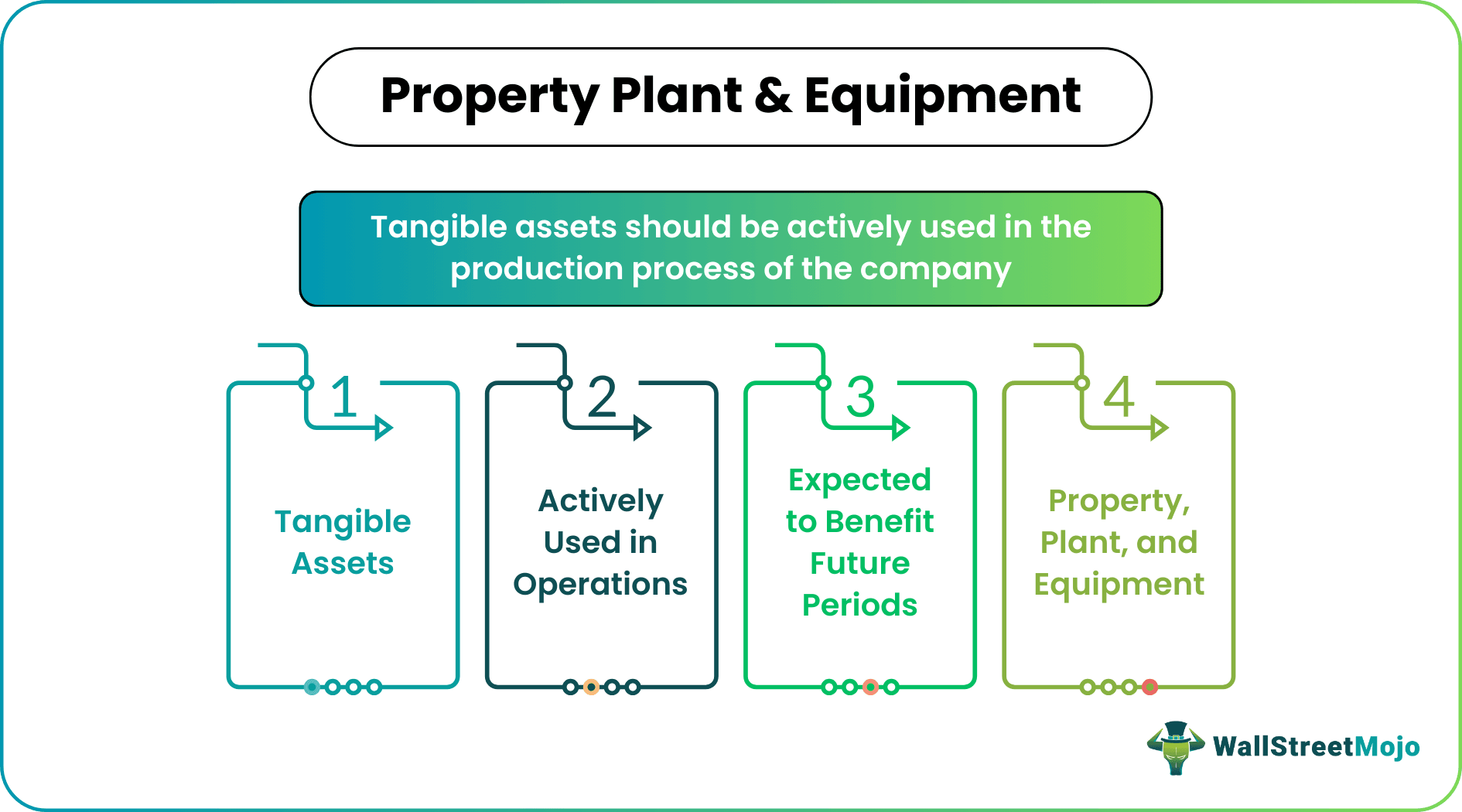 Property Plant & Equipment

Tangible assets should be actively used in the production process of the company

1
Tangible Assets

2
Actively Used in Operations

3
Expected to Benefit Future Periods

4
Property, Plant, and Equipment

WallStreetMojo